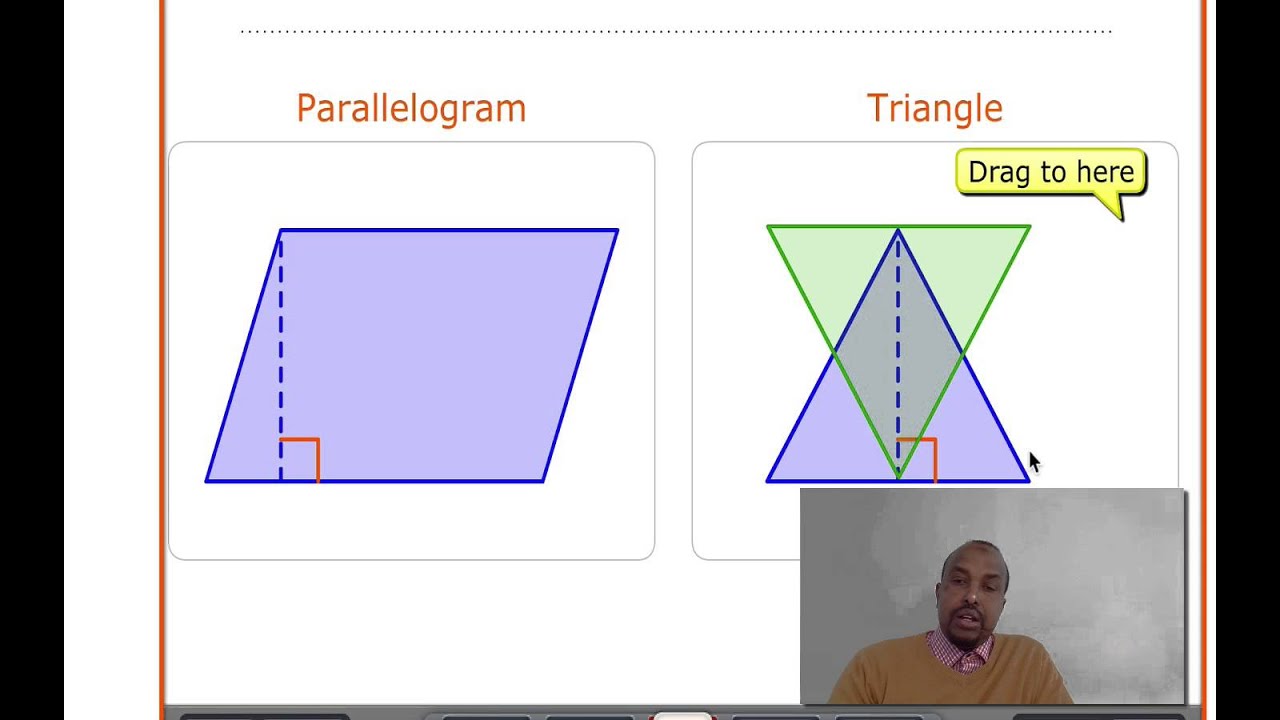 Parallelogram

Triangle

Drag to here